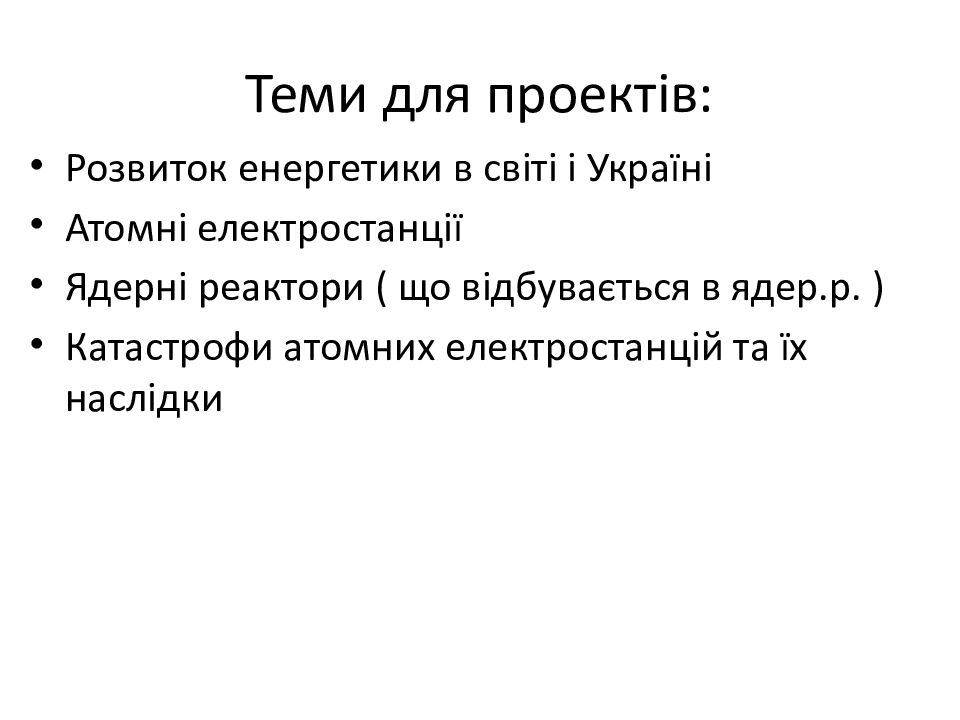 Теми для проектів:

• Розвиток енергетики в світі і Україні
• Атомні електростанції
• Ядерні реактори ( що відбувається в ядер.р. )
• Катастрофи атомних електростанцій та їх наслідки